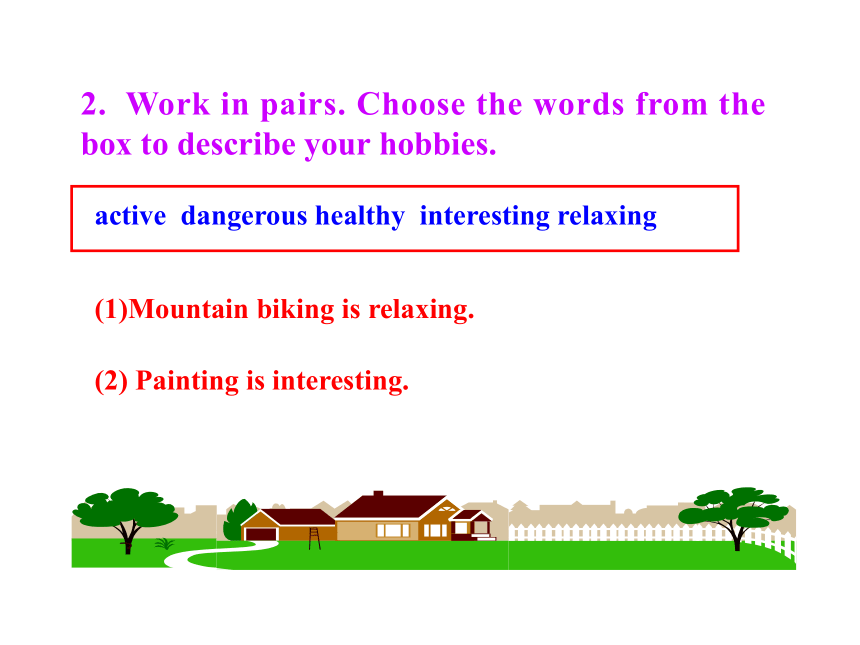 2. Work in pairs. Choose the words from the box to describe your hobbies.

active dangerous healthy interesting relaxing

(1)Mountain biking is relaxing.

(2) Painting is interesting.